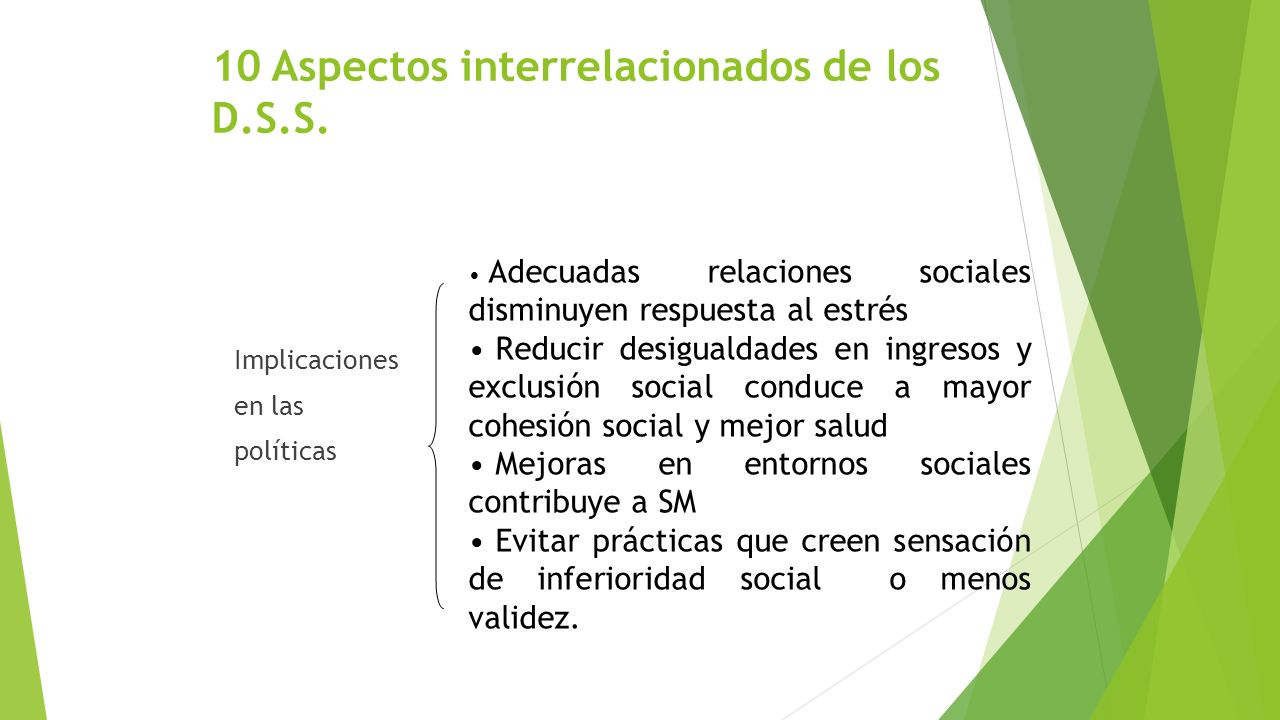 10 Aspectos interrelacionados de los D.S.S.

Implicaciones en las políticas

• Adecuadas relaciones sociales disminuyen respuesta al estrés
• Reducir desigualdades en ingresos y exclusión social conduce a mayor cohesión social y mejor salud
• Mejoras en entornos sociales contribuye a SM
• Evitar prácticas que creen sensación de inferioridad social o menos validez.